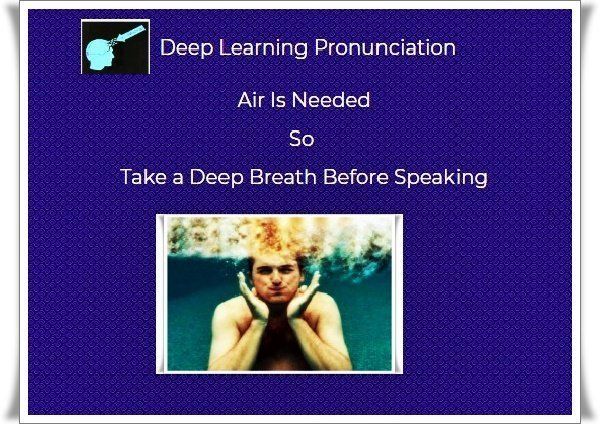 Deep Learning Pronunciation

Air Is Needed

So

Take a Deep Breath Before Speaking